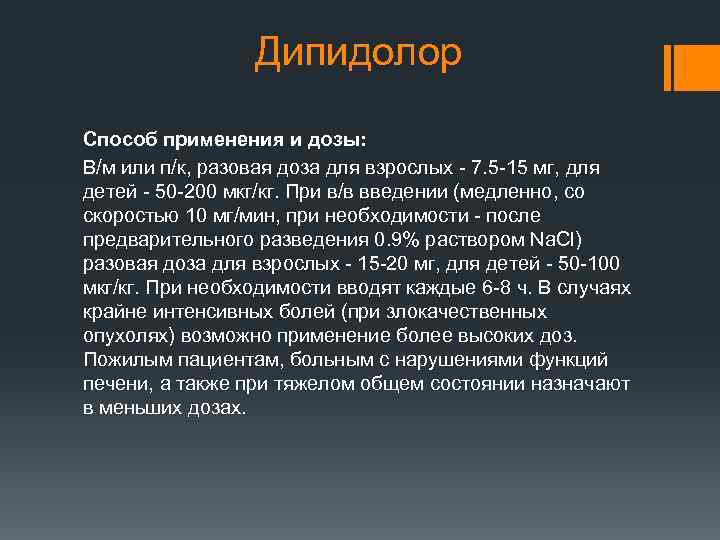 Дипидолор

Способ применения и дозы:

В/м или п/к, разовая доза для взрослых - 7.5-15 мг, для детей - 50-200 мкг/кг. При в/в введении (медленно, со скоростью 10 мг/мин, при необходимости - после предварительного разведения 0.9% раствором NaCl) разовая доза для взрослых - 15-20 мг, для детей - 50-100 мкг/кг. При необходимости вводят каждые 6-8 ч. В случаях крайне интенсивных болей (при злокачественных опухолях) возможно применение более высоких доз. Пожилым пациентам, больным с нарушениями функций печени, а также при тяжелом общем состоянии назначают в меньших дозах.